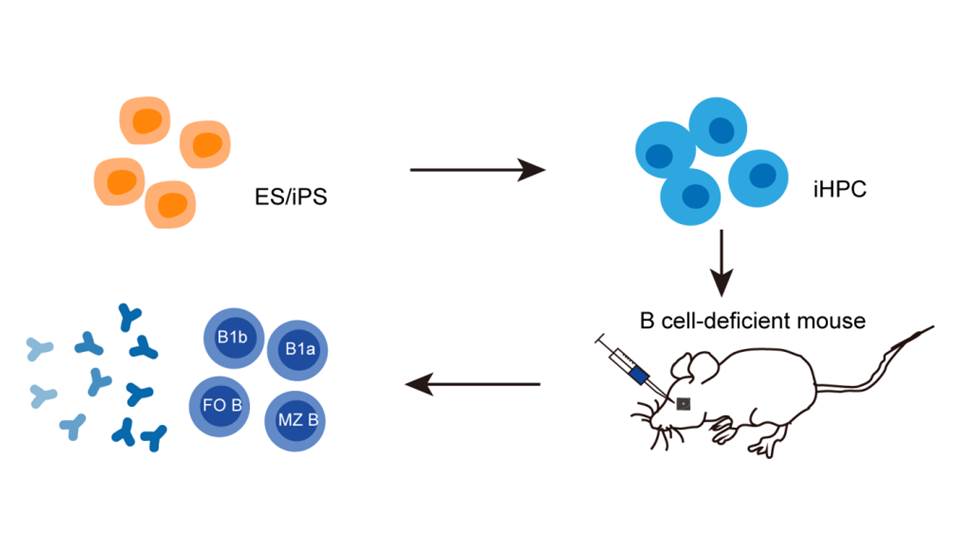 ES/iPS

iHPC

B cell-deficient mouse

B1b

B1a

FO B

MZ B